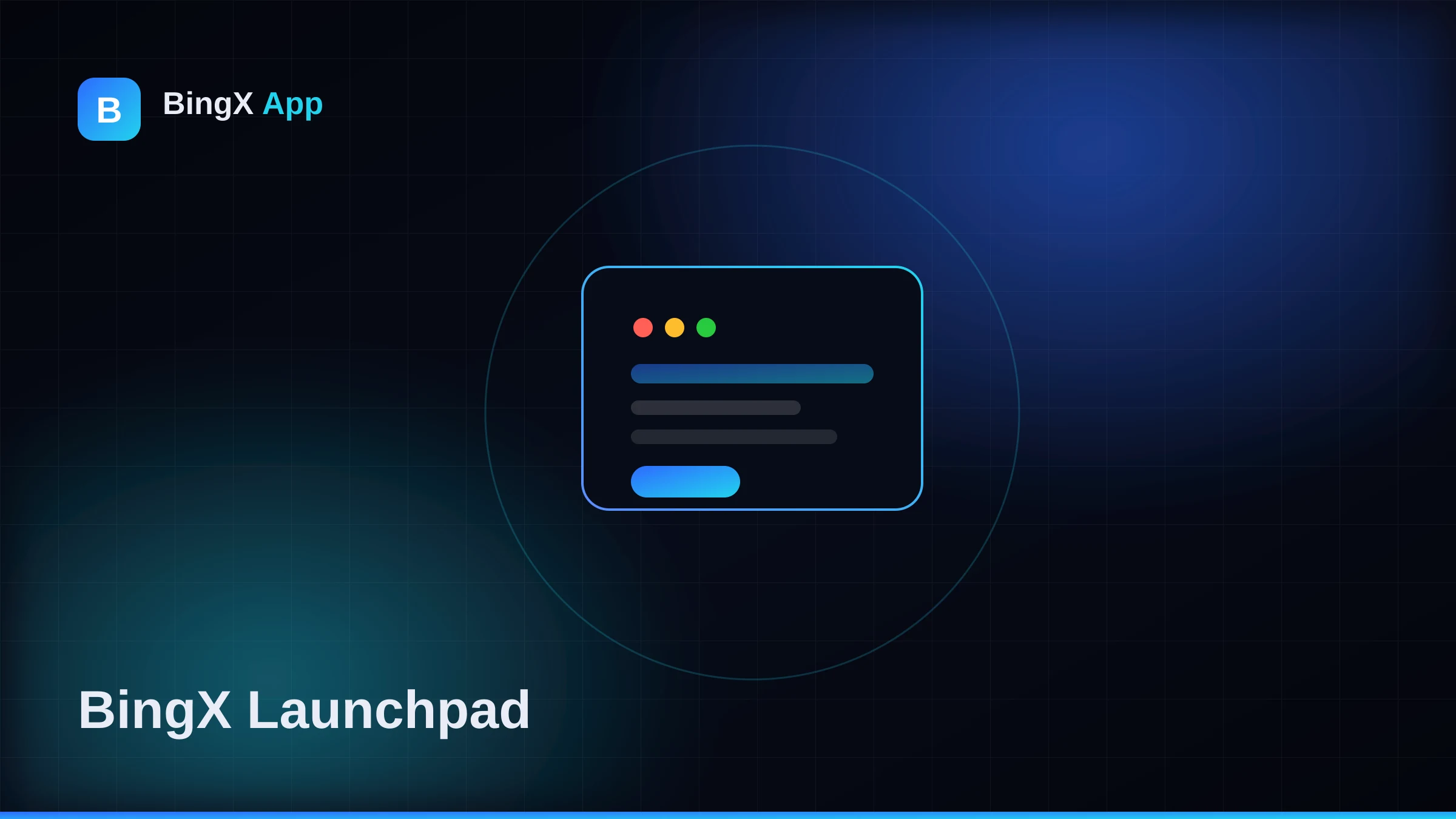 B

BingX App

BingX Launchpad